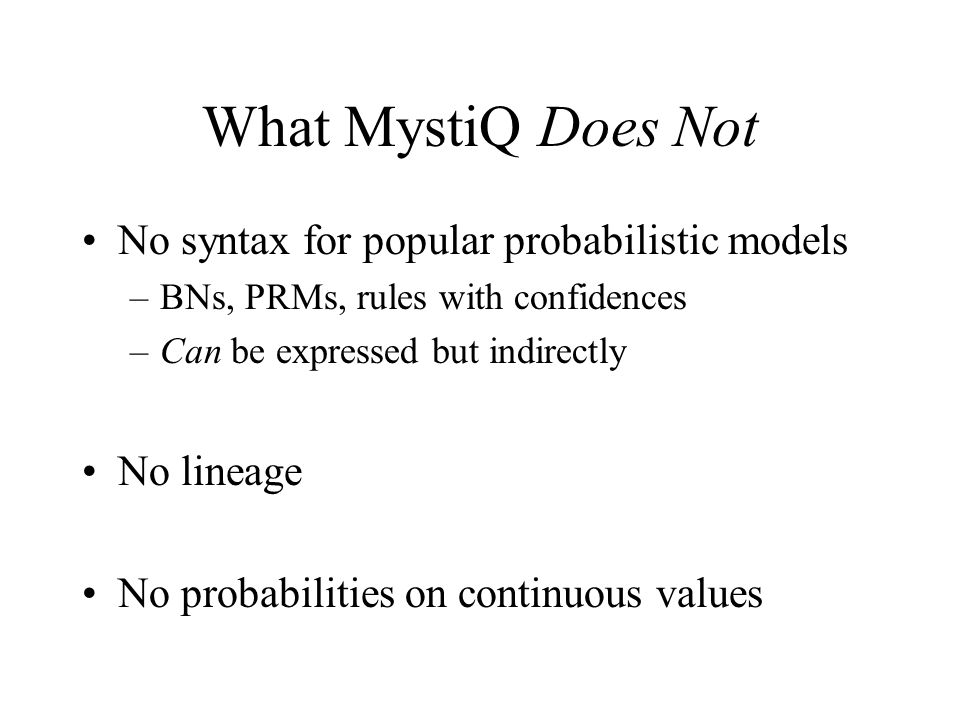 What MystiQ Does Not

• No syntax for popular probabilistic models
– BNs, PRMs, rules with confidences
– Can be expressed but indirectly

• No lineage

• No probabilities on continuous values